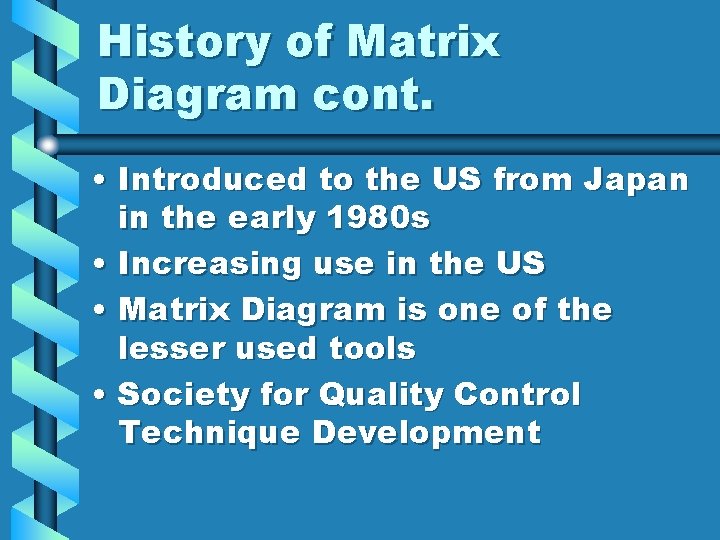 History of Matrix Diagram cont.

• Introduced to the US from Japan in the early 1980s

• Increasing use in the US

• Matrix Diagram is one of the lesser used tools

• Society for Quality Control Technique Development